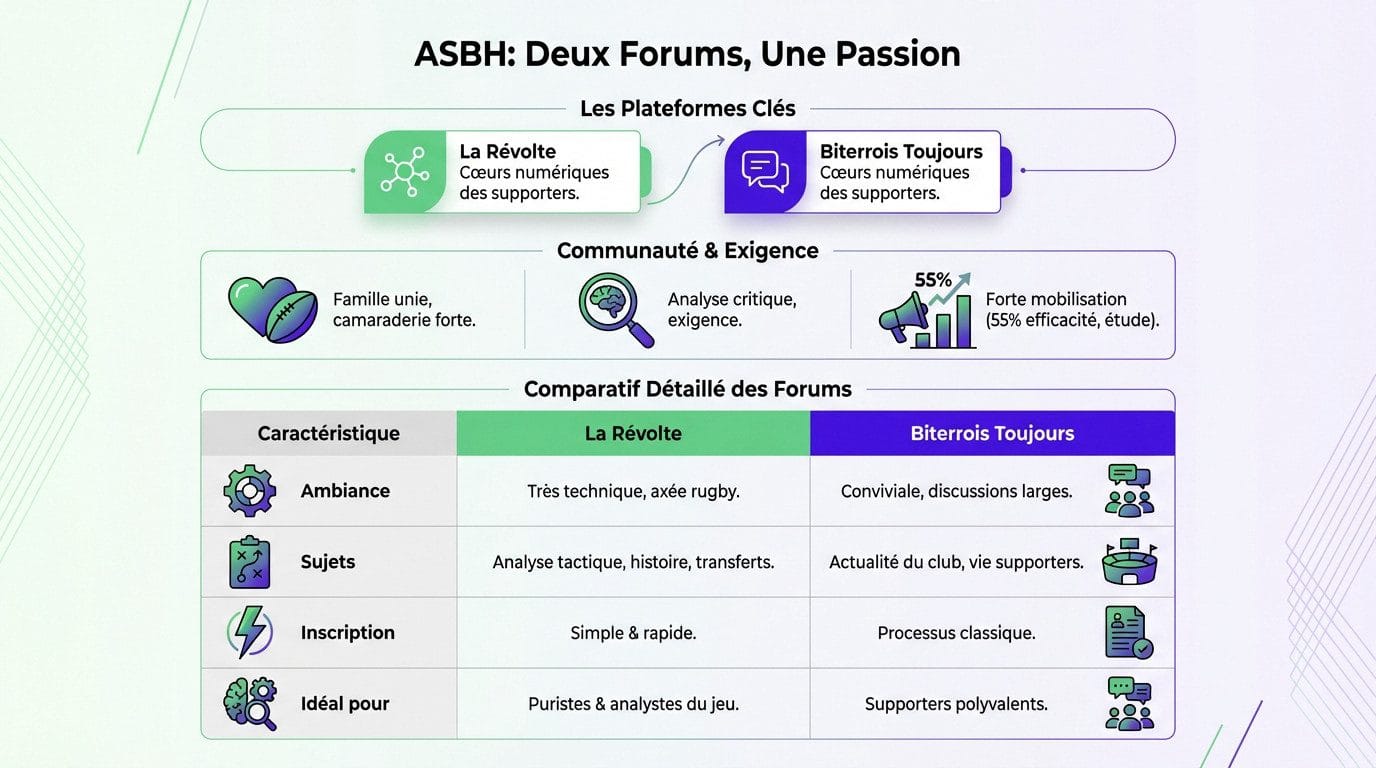 ASBH: Deux Forums, Une Passion

Les Plateformes Clés

La Révolte
Cœurs numériques des supporters.

Biterrois Toujours
Cœurs numériques des supporters.

Communauté & Exigence

Famille unie, camaraderie forte.

Analyse critique, exigence.

55%

Forte mobilisation (55% efficacité, étude).

Comparatif Détaillé des Forums

| Caractéristique | La Révolte | Biterrois Toujours |
|---|---|---|
| Ambiance | Très technique, axée rugby. | Conviviale, discussions larges. |
| Sujets | Analyse tactique, histoire, transferts. | Actualité du club, vie supporters. |
| Inscription | Simple & rapide. | Processus classique. |
| Idéal pour | Puristes & analystes du jeu. | Supporters polyvalents. |